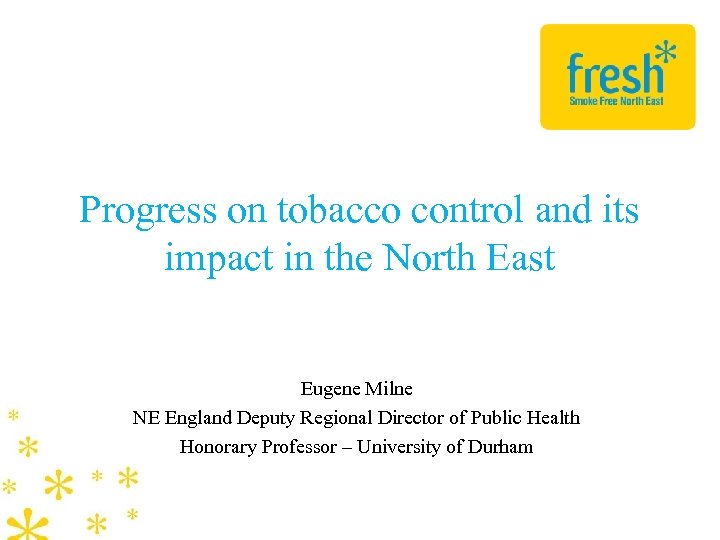 fresh*
Smoke Free North East

Progress on tobacco control and its impact in the North East

Eugene Milne
NE England Deputy Regional Director of Public Health
Honorary Professor – University of Durham